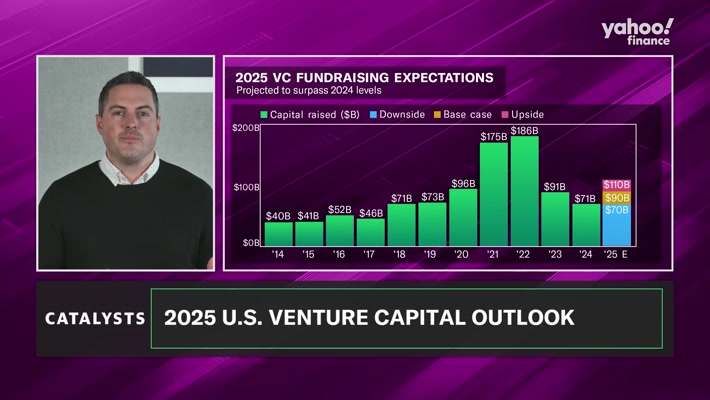 yahoo! finance

2025 VC FUNDRAISING EXPECTATIONS
Projected to surpass 2024 levels

Capital raised ($B) Downside Base case Upside

$200B
$100B
$0B

$40B $41B $52B $46B $71B $73B $96B $175B $186B $91B $71B $110B $90B $70B

'14 '15 '16 '17 '18 '19 '20 '21 '22 '23 '24 '25 E

CATALYSTS

2025 U.S. VENTURE CAPITAL OUTLOOK